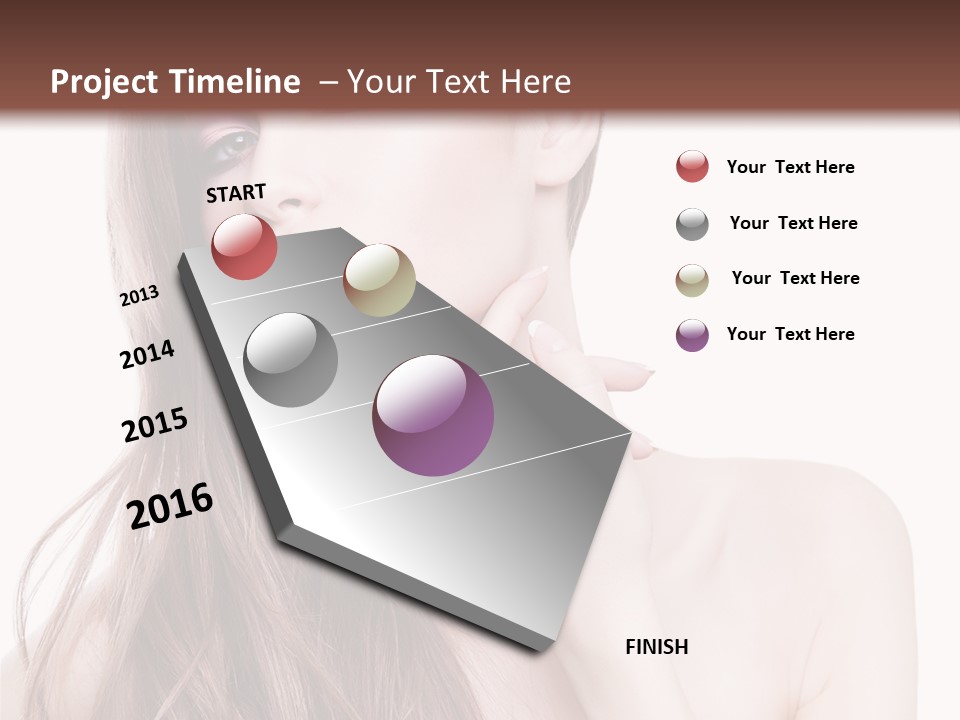 Project Timeline – Your Text Here

START

2013

2014

2015

2016

FINISH

Your Text Here

Your Text Here

Your Text Here

Your Text Here